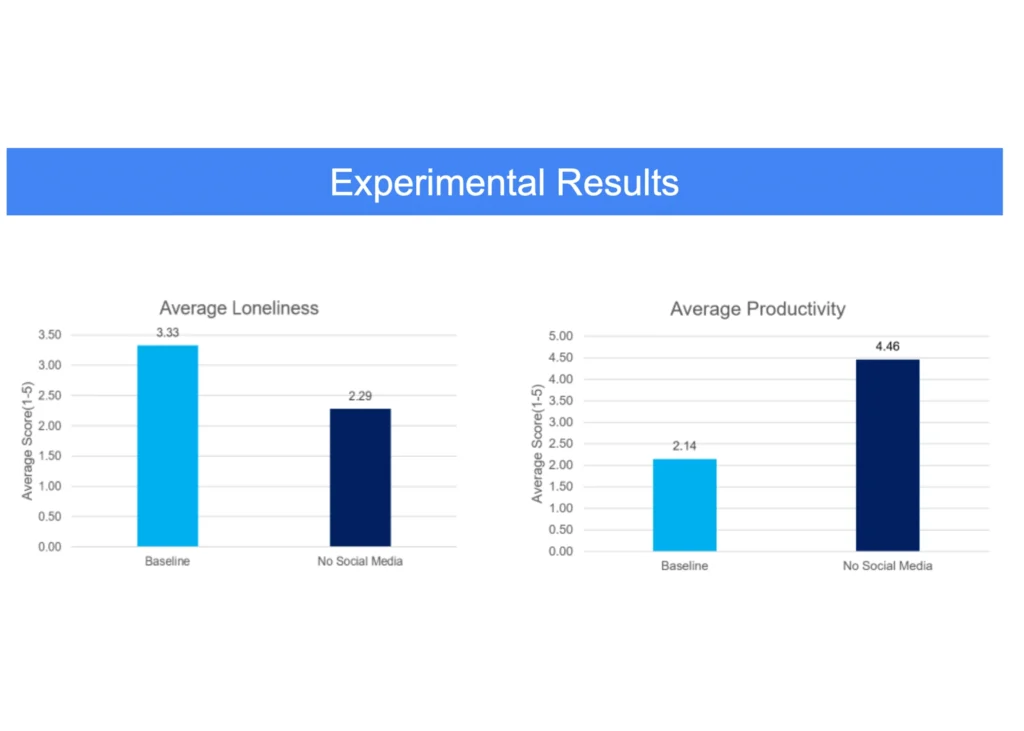 Experimental Results

Average Loneliness

Average Score(1-5)

3.50
3.00
2.50
2.00
1.50
1.00
0.50
0.00

3.33
2.29

Baseline
No Social Media

Average Productivity

Average Score(1-5)

5.00
4.50
4.00
3.50
3.00
2.50
2.00
1.50
1.00
0.50
0.00

2.14
4.46

Baseline
No Social Media